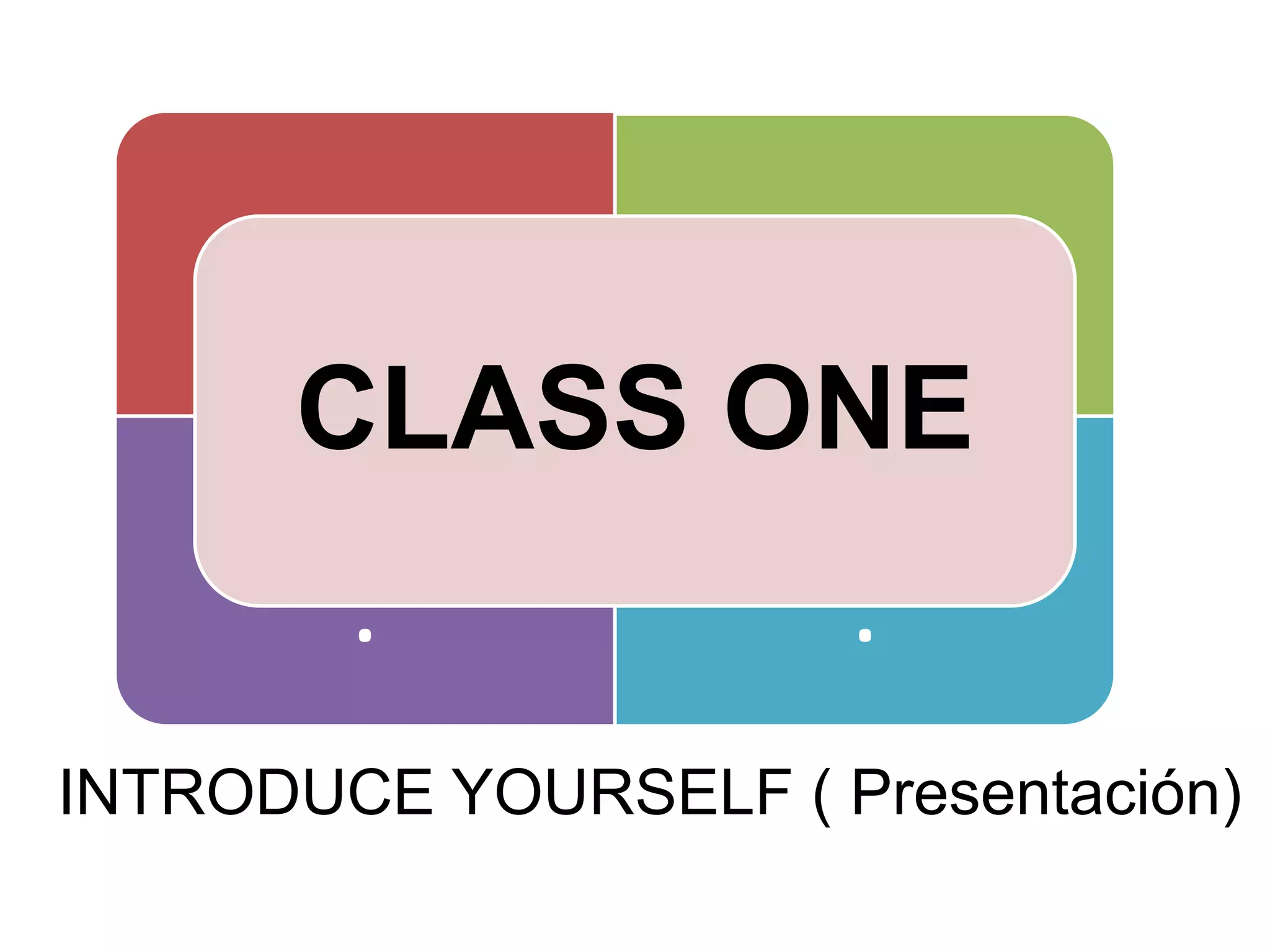 CLASS ONE

INTRODUCE YOURSELF ( Presentación)